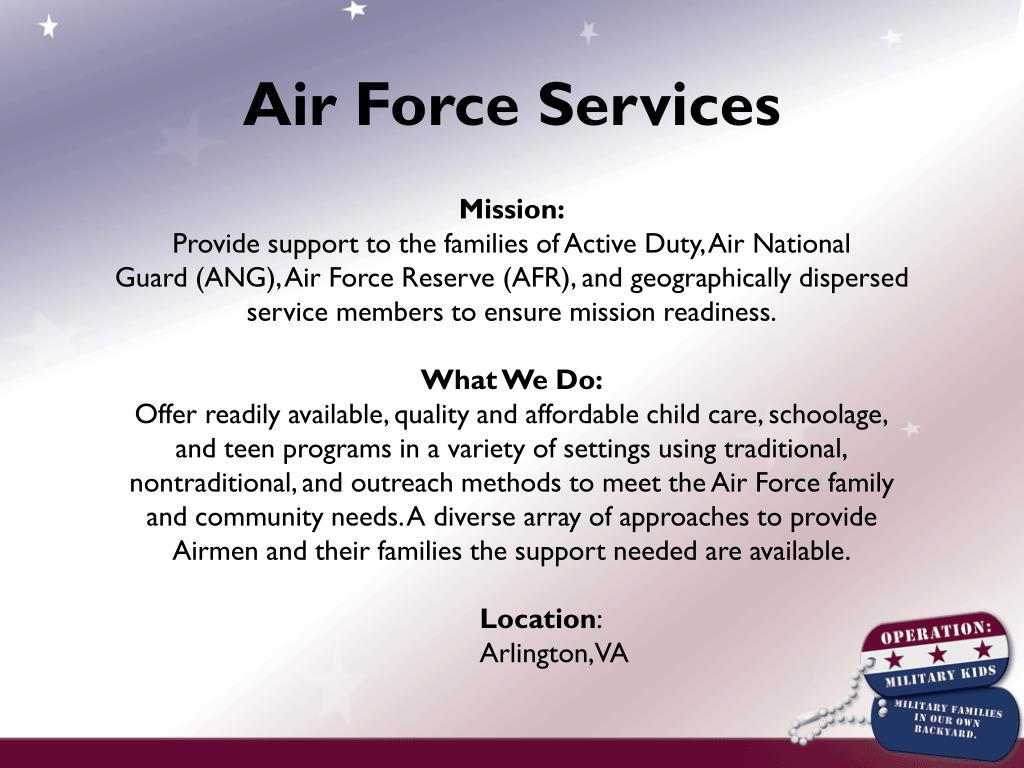 Air Force Services

Mission:
Provide support to the families of Active Duty, Air National Guard (ANG), Air Force Reserve (AFR), and geographically dispersed service members to ensure mission readiness.

What We Do:
Offer readily available, quality and affordable child care, schoolage, and teen programs in a variety of settings using traditional, nontraditional, and outreach methods to meet the Air Force family and community needs. A diverse array of approaches to provide Airmen and their families the support needed are available.

Location:
Arlington, VA

OPERATION:
MILITARY KIDS
MILITARY FAMILIES IN OUR OWN BACKYARD.